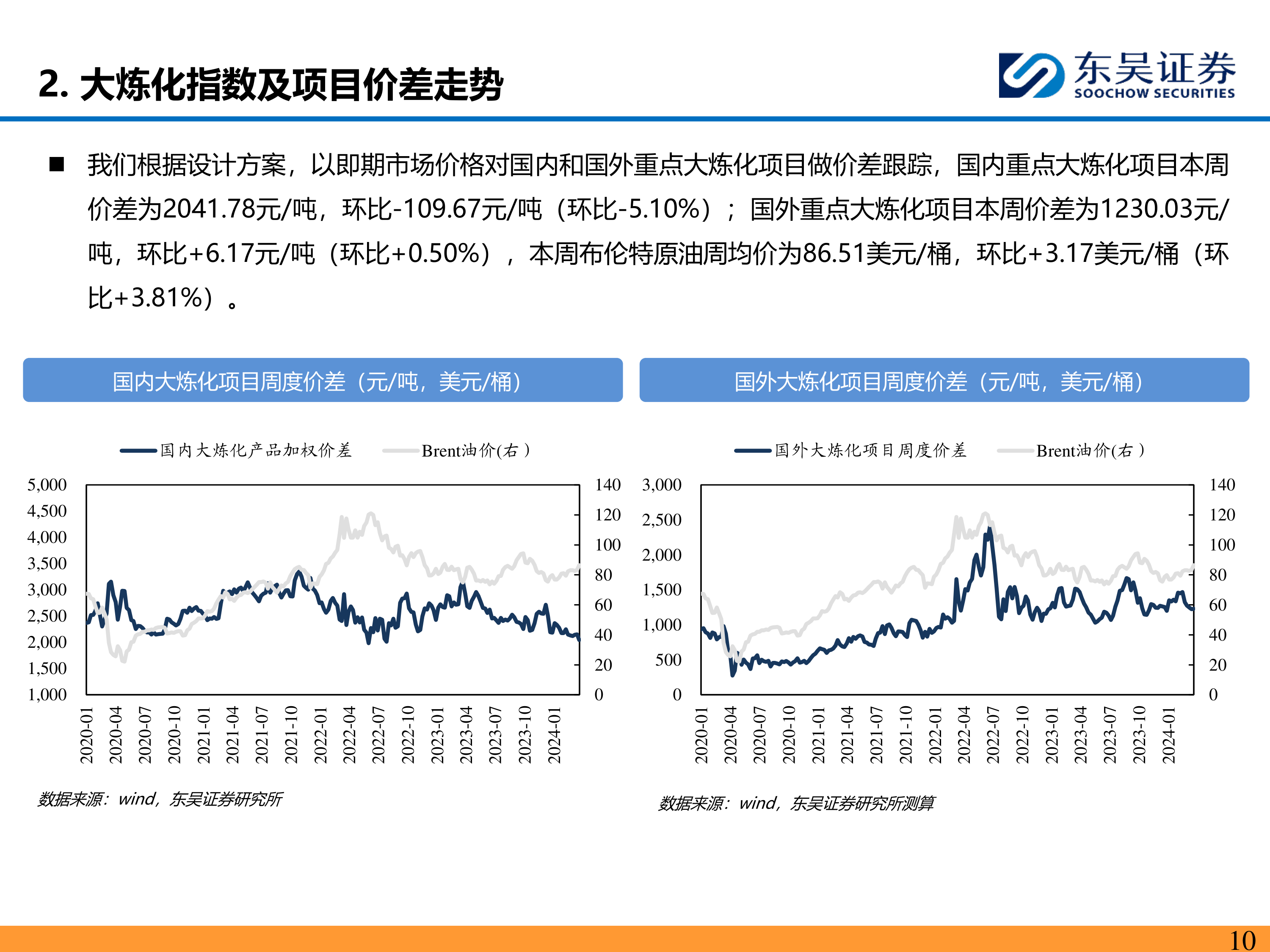 2. 大炼化指数及项目价差走势

东吴证券
SOOCHOW SECURITIES

■ 我们根据设计方案，以即期市场价格对国内和国外重点大炼化项目做价差跟踪，国内重点大炼化项目本周价差为2041.78元/吨，环比-109.67元/吨（环比-5.10%）；国外重点大炼化项目本周价差为1230.03元/吨，环比+6.17元/吨（环比+0.50%），本周布伦特原油周均价为86.51美元/桶，环比+3.17美元/桶（环比+3.81%）。

国内大炼化项目周度价差（元/吨，美元/桶）

国内大炼化产品加权价差　Brent油价(右)

5,000
4,500
4,000
3,500
3,000
2,500
2,000
1,500
1,000

140
120
100
80
60
40
20
0

2020-01 2020-04 2020-07 2020-10 2021-01 2021-04 2021-07 2021-10 2022-01 2022-04 2022-07 2022-10 2023-01 2023-04 2023-07 2023-10 2024-01

数据来源：wind，东吴证券研究所

国外大炼化项目周度价差（元/吨，美元/桶）

国外大炼化项目周度价差　Brent油价(右)

3,000
2,500
2,000
1,500
1,000
500
0

140
120
100
80
60
40
20
0

2020-01 2020-04 2020-07 2020-10 2021-01 2021-04 2021-07 2021-10 2022-01 2022-04 2022-07 2022-10 2023-01 2023-04 2023-07 2023-10 2024-01

数据来源：wind，东吴证券研究所测算

10